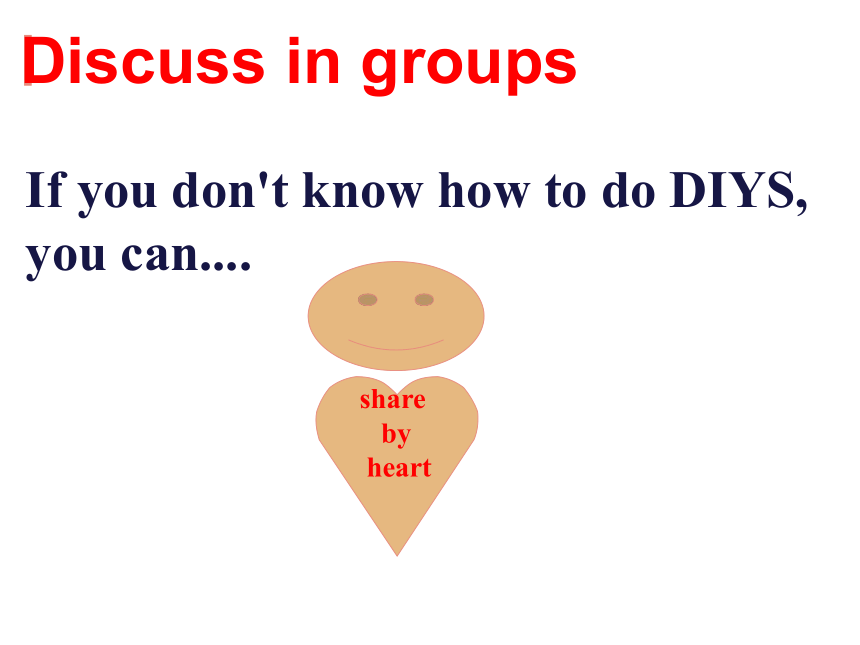 Discuss in groups

If you don't know how to do DIYS, you can....

share
by
heart